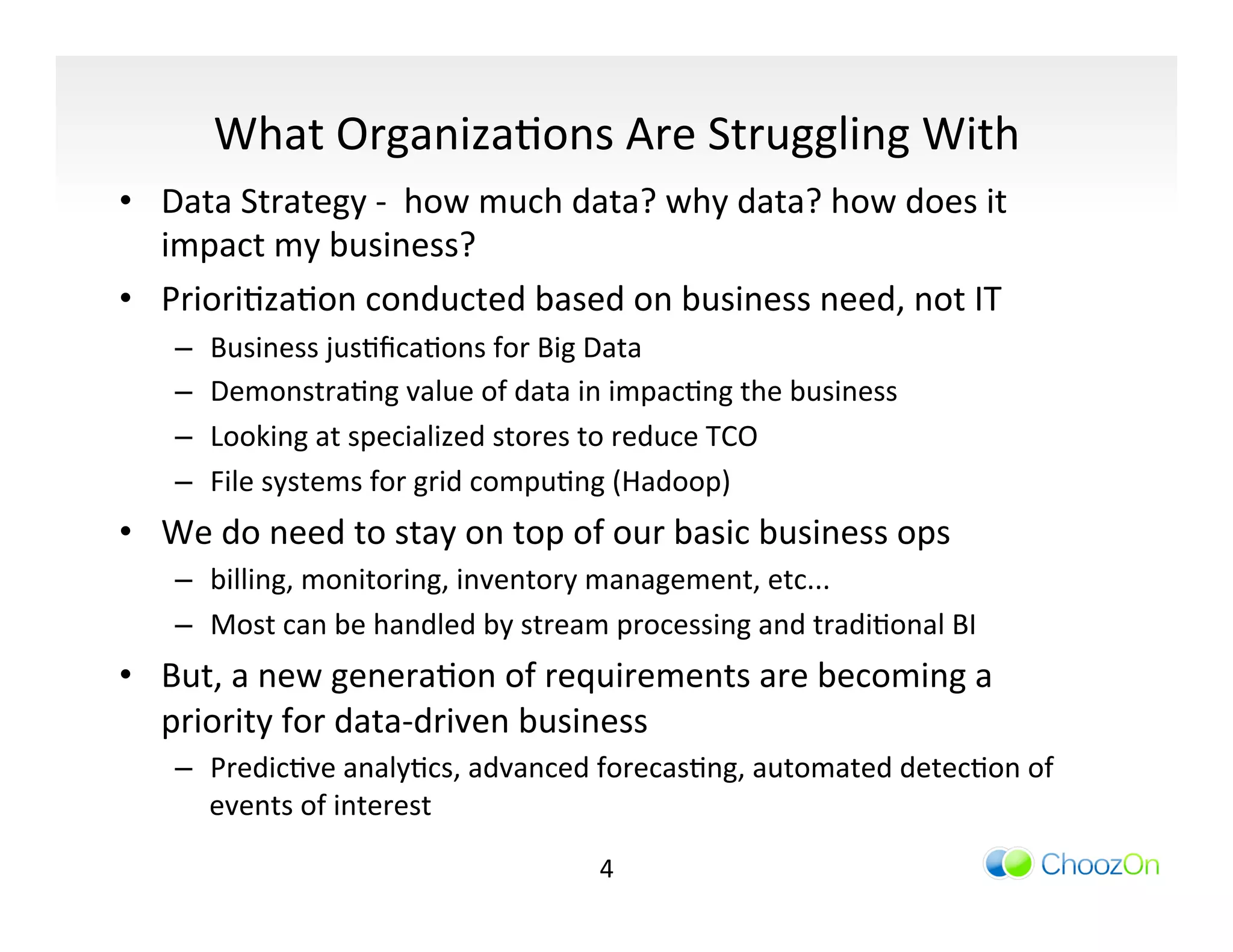 What Organizations Are Struggling With

• Data Strategy - how much data? why data? how does it impact my business?
• Prioritization conducted based on business need, not IT
  – Business justifications for Big Data
  – Demonstrating value of data in impacting the business
  – Looking at specialized stores to reduce TCO
  – File systems for grid computing (Hadoop)
• We do need to stay on top of our basic business ops
  – billing, monitoring, inventory management, etc...
  – Most can be handled by stream processing and traditional BI
• But, a new generation of requirements are becoming a priority for data-driven business
  – Predictive analytics, advanced forecasting, automated detection of events of interest

4

ChoozOn